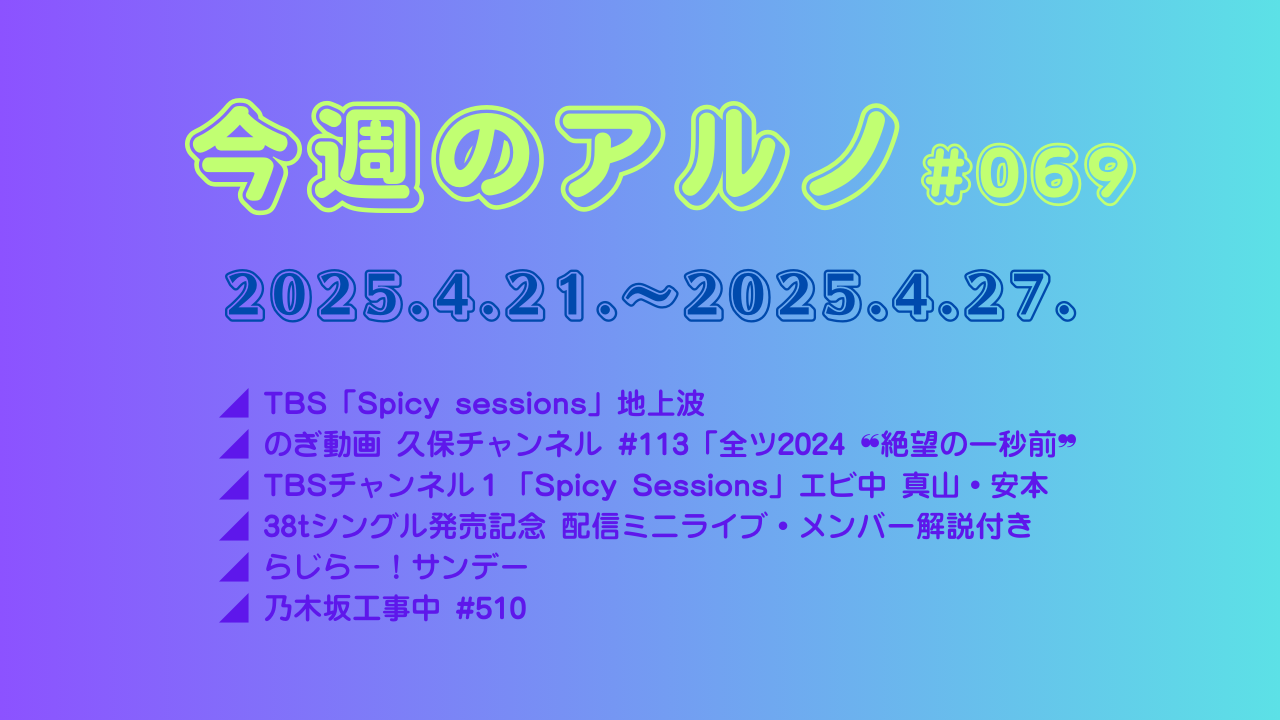 今週のアルノ #069

2025.4.21.～2025.4.27.

◢ TBS「Spicy sessions」地上波
◢ のぎ動画 久保チャンネル #113「全ツ2024 ❝絶望の一秒前❞
◢ TBSチャンネル１「Spicy Sessions」エビ中 真山・安本
◢ 38tシングル発売記念 配信ミニライブ・メンバー解説付き
◢ らじらー！サンデー
◢ 乃木坂工事中 #510